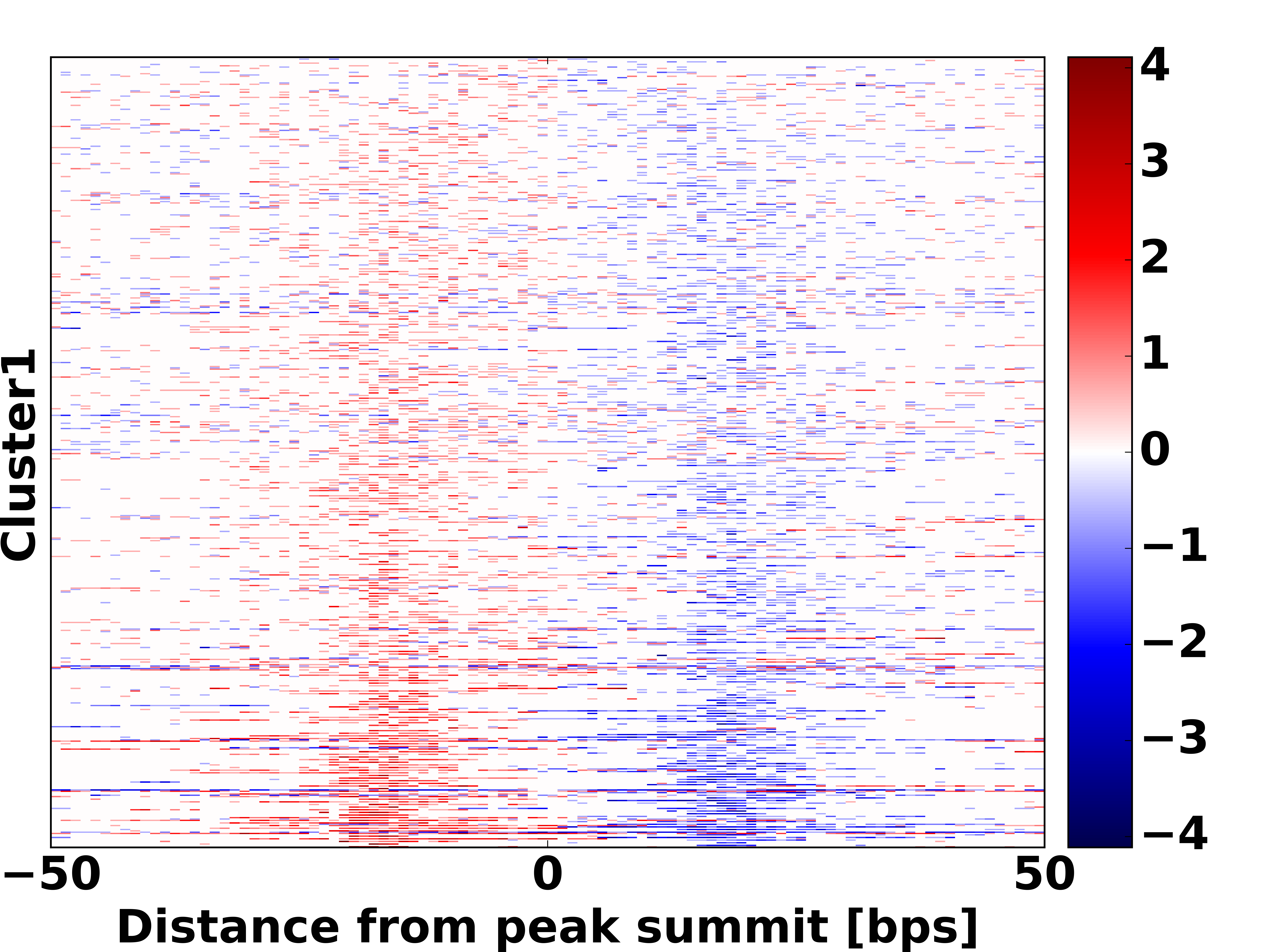 Cluster1

−50
0
50
Distance from peak summit [bps]

4
3
2
1
0
−1
−2
−3
−4